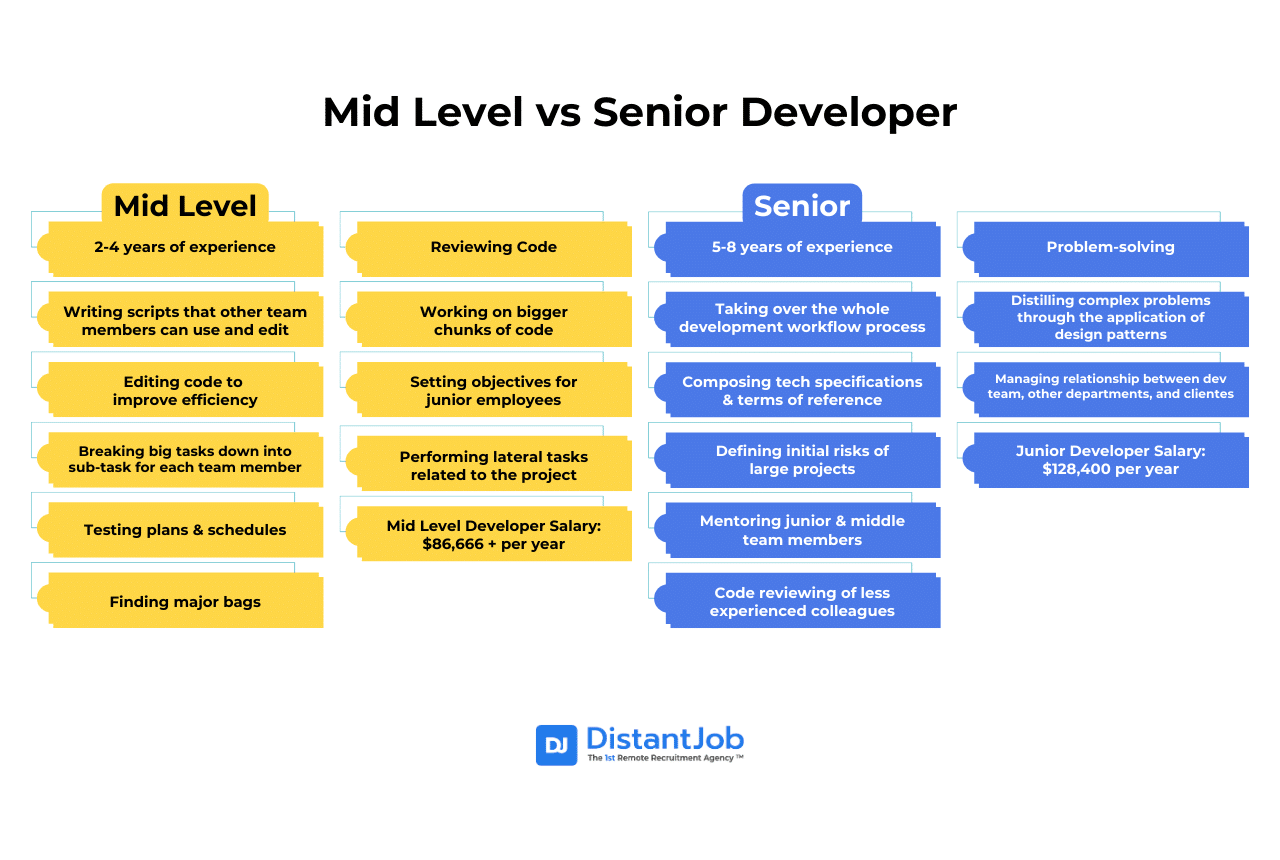 Mid Level vs Senior Developer

Mid Level

2-4 years of experience

Writing scripts that other team members can use and edit

Editing code to improve efficiency

Breaking big tasks down into sub-task for each team member

Testing plans & schedules

Finding major bags

Reviewing Code

Working on bigger chunks of code

Setting objectives for junior employees

Performing lateral tasks related to the project

Mid Level Developer Salary: $86,666 + per year

Senior

5-8 years of experience

Taking over the whole development workflow process

Composing tech specifications & terms of reference

Defining initial risks of large projects

Mentoring junior & middle team members

Code reviewing of less experienced colleagues

Problem-solving

Distilling complex problems through the application of design patterns

Managing relationship between dev team, other departments, and clientes

Junior Developer Salary: $128,400 per year

DJ DistantJob
The 1st Remote Recruitment Agency ™